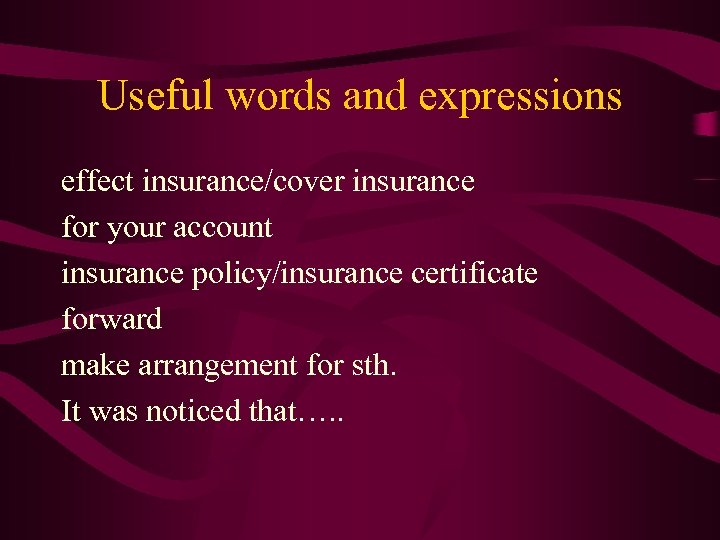 Useful words and expressions

effect insurance/cover insurance
for your account
insurance policy/insurance certificate
forward
make arrangement for sth.
It was noticed that…..